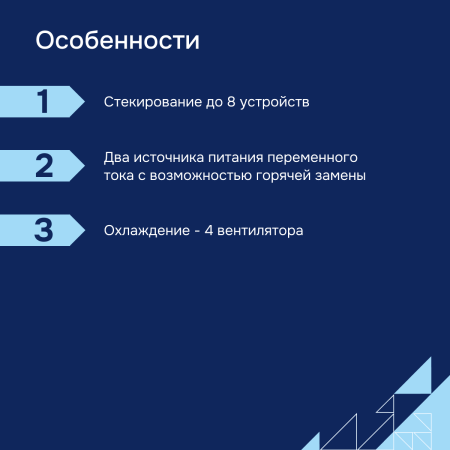 Особенности

1

Стекирование до 8 устройств

2

Два источника питания переменного тока с возможностью горячей замены

3

Охлаждение - 4 вентилятора